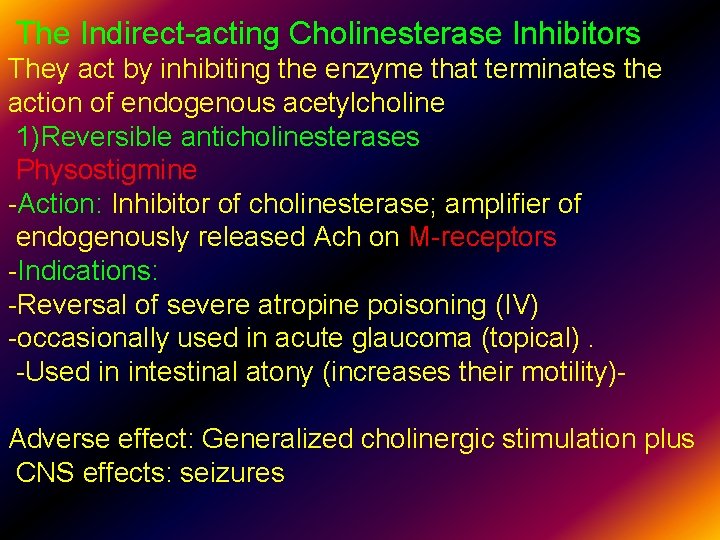 The Indirect-acting Cholinesterase Inhibitors
They act by inhibiting the enzyme that terminates the action of endogenous acetylcholine
1)Reversible anticholinesterases
Physostigmine
-Action: Inhibitor of cholinesterase; amplifier of endogenously released Ach on M-receptors
-Indications:
-Reversal of severe atropine poisoning (IV)
-occasionally used in acute glaucoma (topical) .
-Used in intestinal atony (increases their motility)-

Adverse effect: Generalized cholinergic stimulation plus CNS effects: seizures